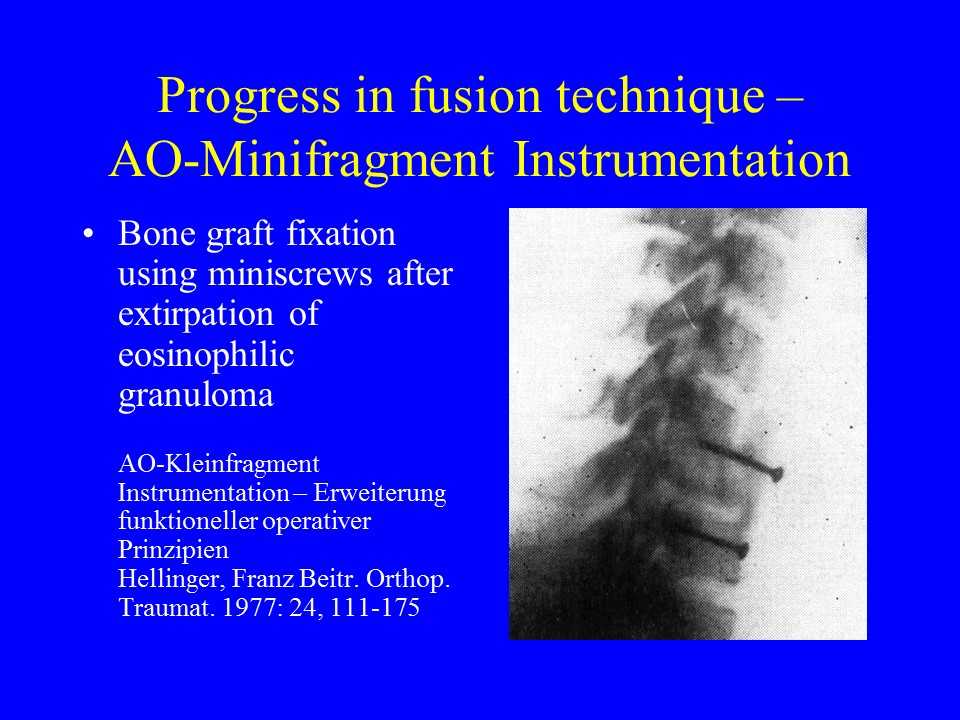 Progress in fusion technique – AO-Minifragment Instrumentation

• Bone graft fixation using miniscrews after extirpation of eosinophilic granuloma

AO-Kleinfragment Instrumentation – Erweiterung funktioneller operativer Prinzipien
Hellinger, Franz Beitr. Orthop. Traumat. 1977: 24, 111-175